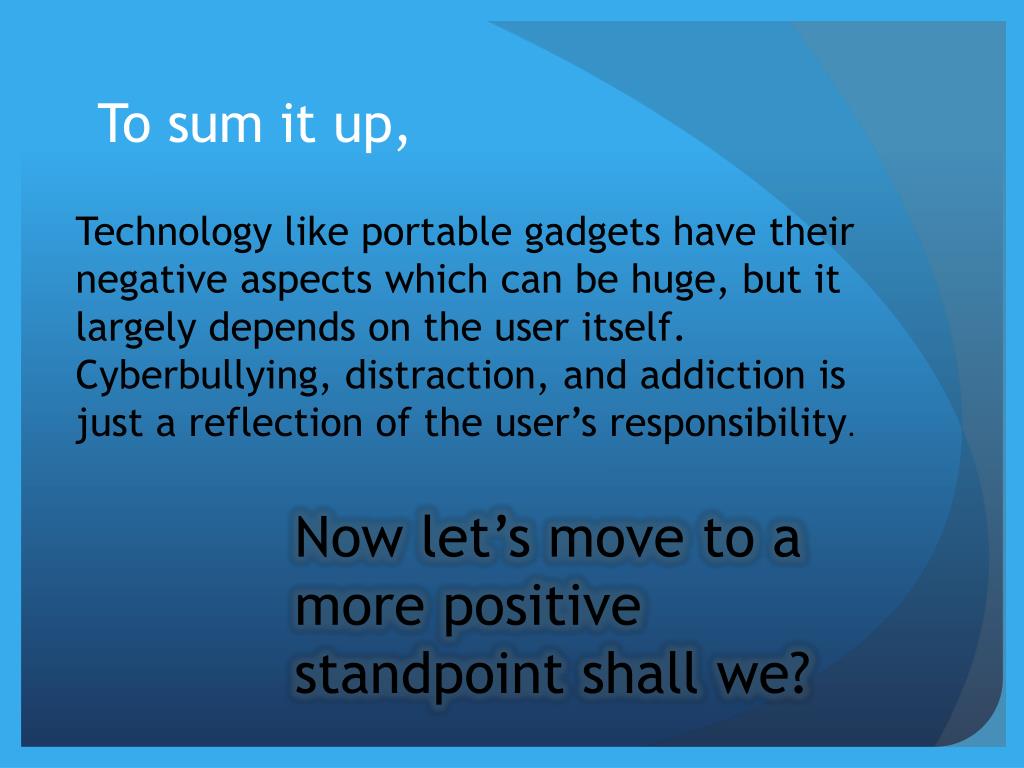 To sum it up,

Technology like portable gadgets have their negative aspects which can be huge, but it largely depends on the user itself. Cyberbullying, distraction, and addiction is just a reflection of the user's responsibility.

Now let's move to a more positive standpoint shall we?